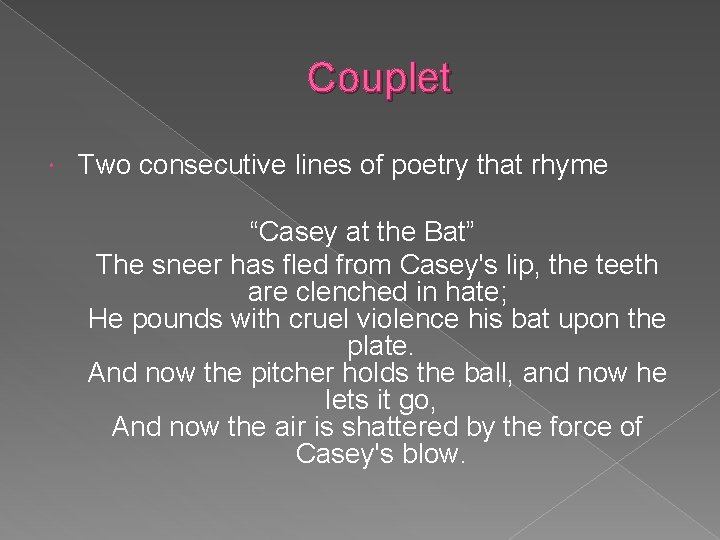 Couplet

Two consecutive lines of poetry that rhyme

“Casey at the Bat”
The sneer has fled from Casey's lip, the teeth are clenched in hate;
He pounds with cruel violence his bat upon the plate.
And now the pitcher holds the ball, and now he lets it go,
And now the air is shattered by the force of Casey's blow.